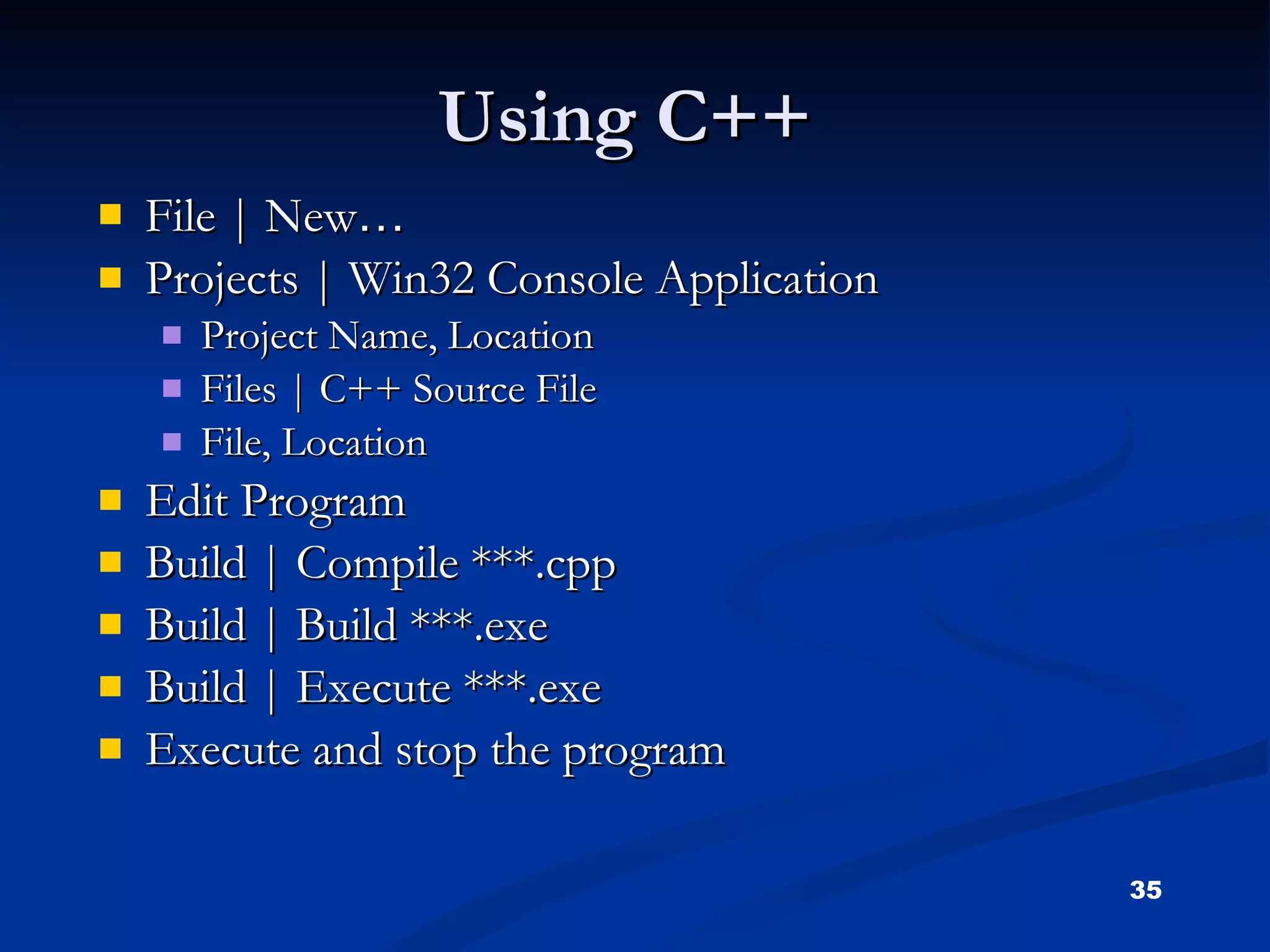 Using C++

- File | New…
- Projects | Win32 Console Application
  - Project Name, Location
  - Files | C++ Source File
  - File, Location
- Edit Program
- Build | Compile ***.cpp
- Build | Build ***.exe
- Build | Execute ***.exe
- Execute and stop the program

35